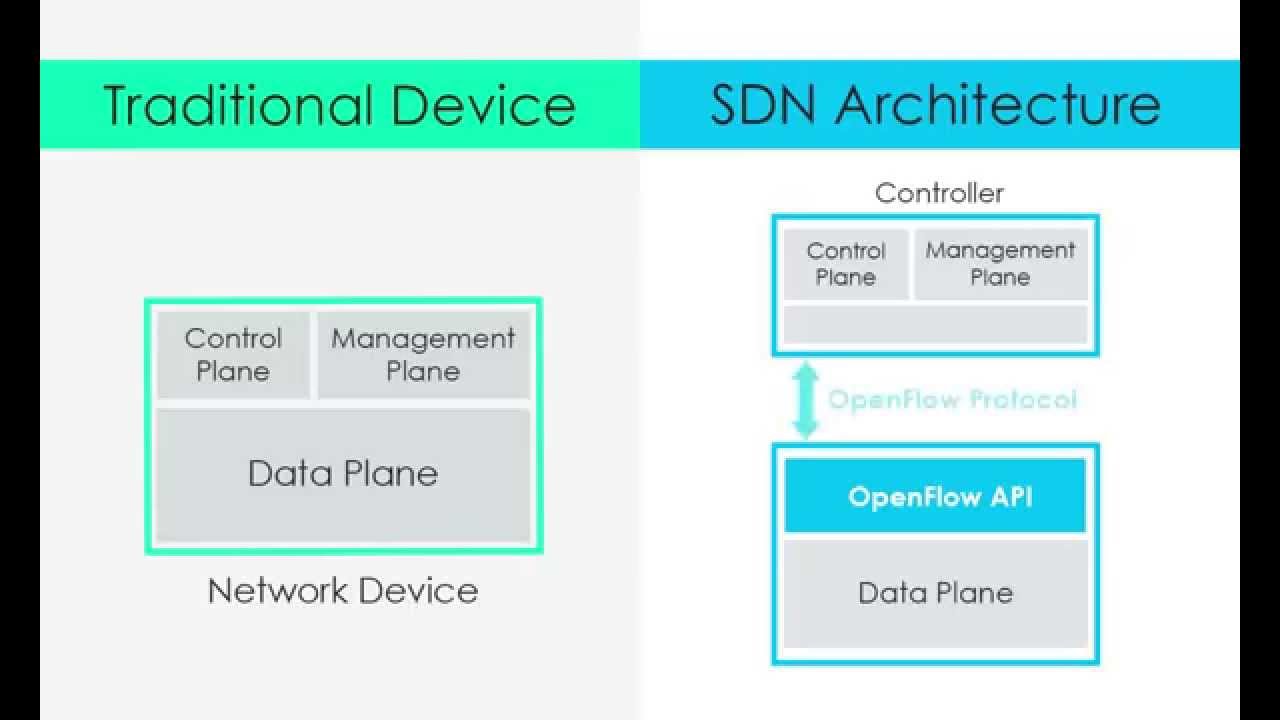 Traditional Device

Control Plane

Management Plane

Data Plane

Network Device

SDN Architecture

Controller

Control Plane

Management Plane

OpenFlow Protocol

OpenFlow API

Data Plane